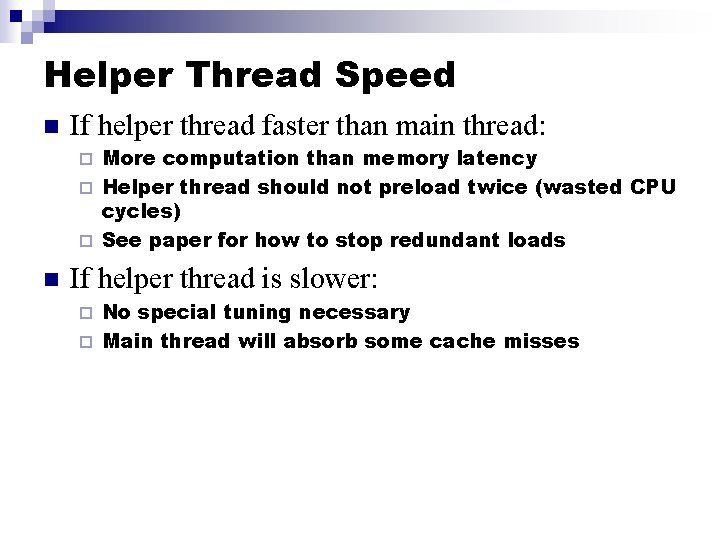 Helper Thread Speed

If helper thread faster than main thread:

More computation than memory latency

Helper thread should not preload twice (wasted CPU cycles)

See paper for how to stop redundant loads

If helper thread is slower:

No special tuning necessary

Main thread will absorb some cache misses